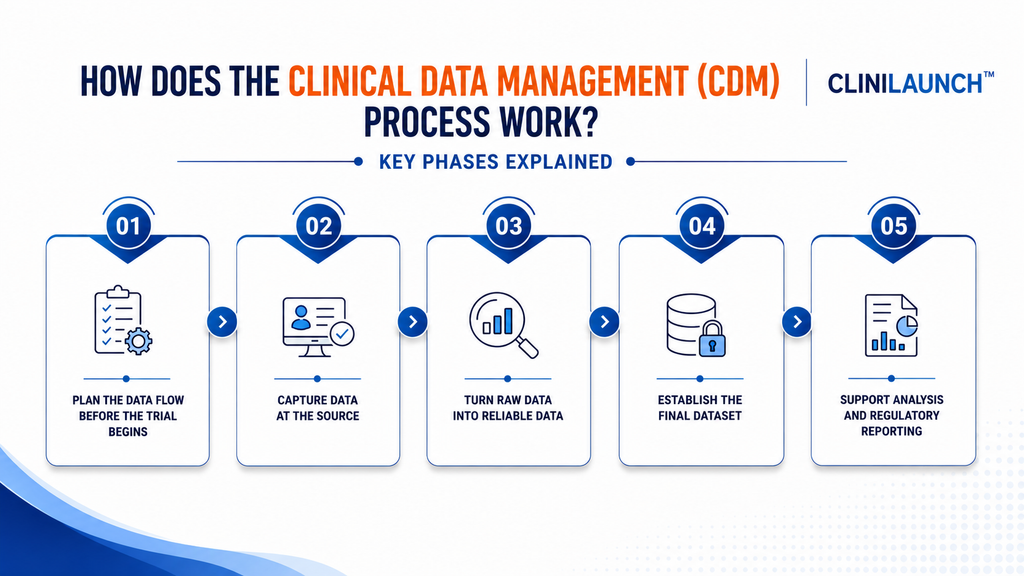 HOW DOES THE CLINICAL DATA MANAGEMENT (CDM) PROCESS WORK?

CLINILAUNCH™

KEY PHASES EXPLAINED

01
PLAN THE DATA FLOW BEFORE THE TRIAL BEGINS

02
CAPTURE DATA AT THE SOURCE

03
TURN RAW DATA INTO RELIABLE DATA

04
ESTABLISH THE FINAL DATASET

05
SUPPORT ANALYSIS AND REGULATORY REPORTING